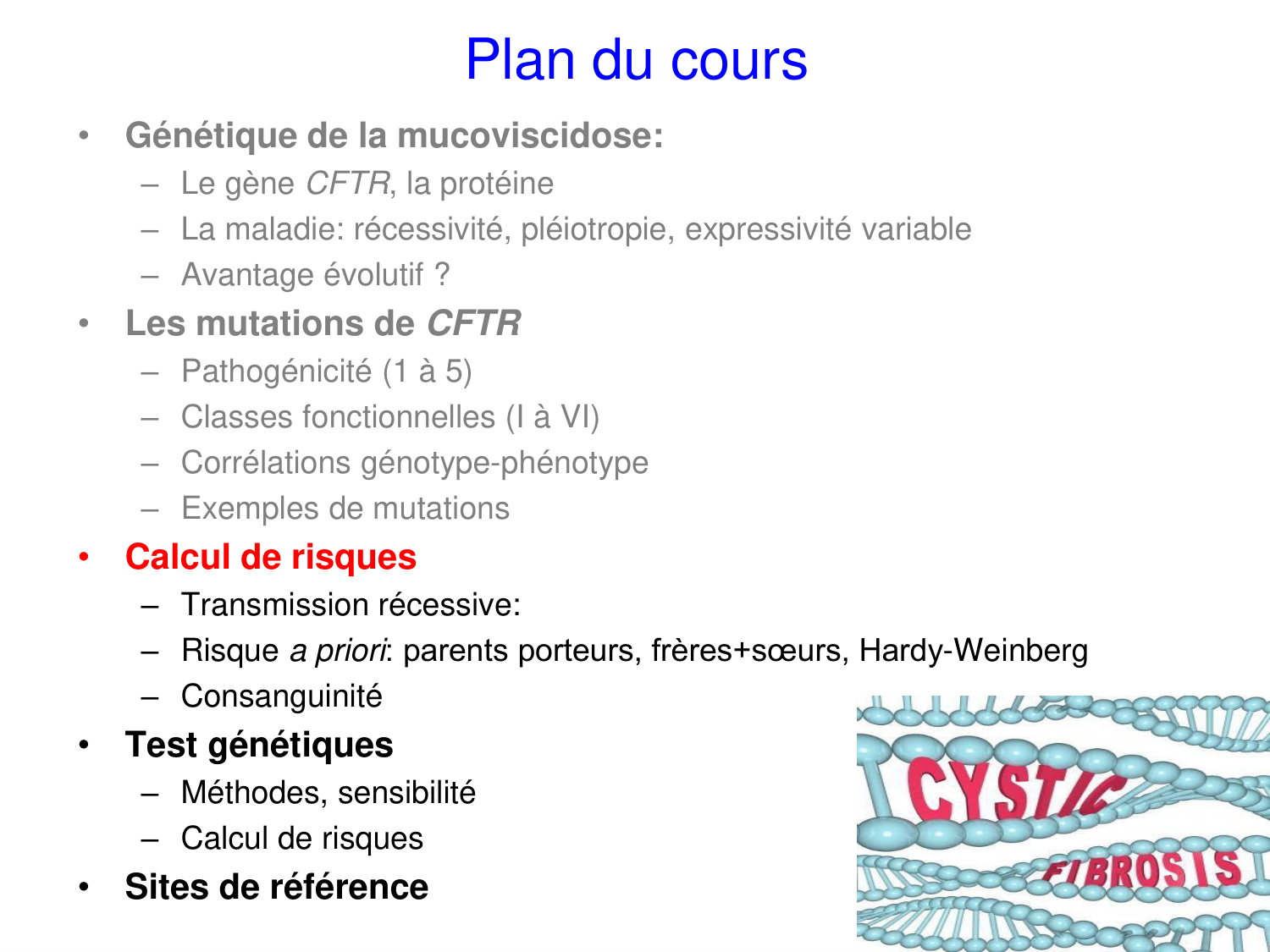 Plan du cours

• Génétique de la mucoviscidose:
– Le gène CFTR, la protéine
– La maladie: récessivité, pléiotropie, expressivité variable
– Avantage évolutif ?

• Les mutations de CFTR
– Pathogénicité (1 à 5)
– Classes fonctionnelles (I à VI)
– Corrélations génotype-phénotype
– Exemples de mutations

• Calcul de risques
– Transmission récessive:
– Risque a priori: parents porteurs, frères+sœurs, Hardy-Weinberg
– Consanguinité

• Test génétiques
– Méthodes, sensibilité
– Calcul de risques

• Sites de référence

CYSTIC
FIBROSIS